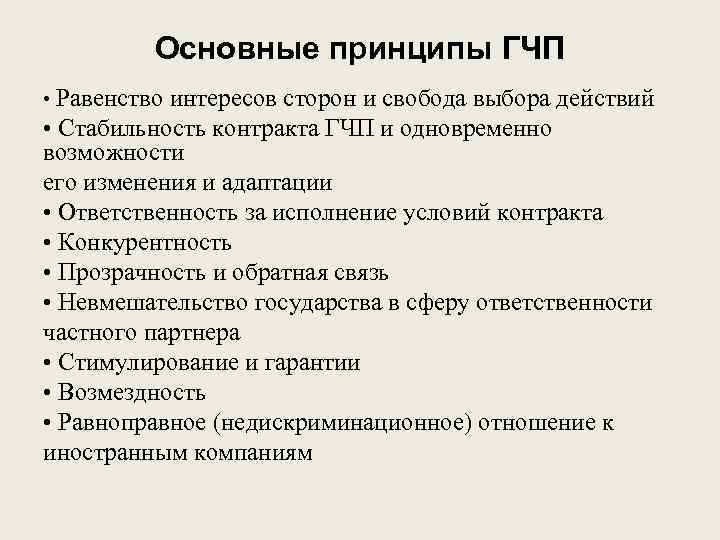 Основные принципы ГЧП

• Равенство интересов сторон и свобода выбора действий
• Стабильность контракта ГЧП и одновременно возможности
его изменения и адаптации
• Ответственность за исполнение условий контракта
• Конкурентность
• Прозрачность и обратная связь
• Невмешательство государства в сферу ответственности частного партнера
• Стимулирование и гарантии
• Возмездность
• Равноправное (недискриминационное) отношение к иностранным компаниям